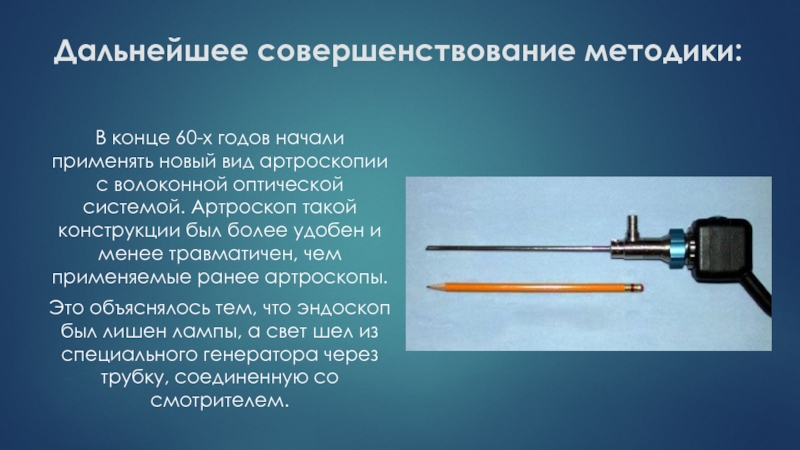 Дальнейшее совершенствование методики:

В конце 60-х годов начали применять новый вид артроскопии с волоконной оптической системой. Артроскоп такой конструкции был более удобен и менее травматичен, чем применяемые ранее артроскопы.

Это объяснялось тем, что эндоскоп был лишен лампы, а свет шел из специального генератора через трубку, соединенную со смотрителем.